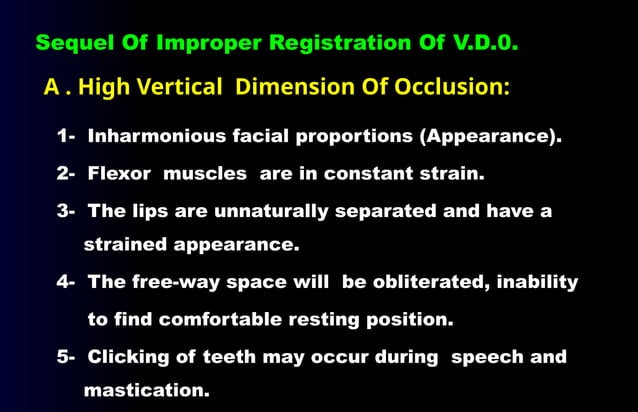 Sequel Of Improper Registration Of V.D.O.

A . High Vertical Dimension Of Occlusion:

1- Inharmonious facial proportions (Appearance).

2- Flexor muscles are in constant strain.

3- The lips are unnaturally separated and have a strained appearance.

4- The free-way space will be obliterated, inability to find comfortable resting position.

5- Clicking of teeth may occur during speech and mastication.